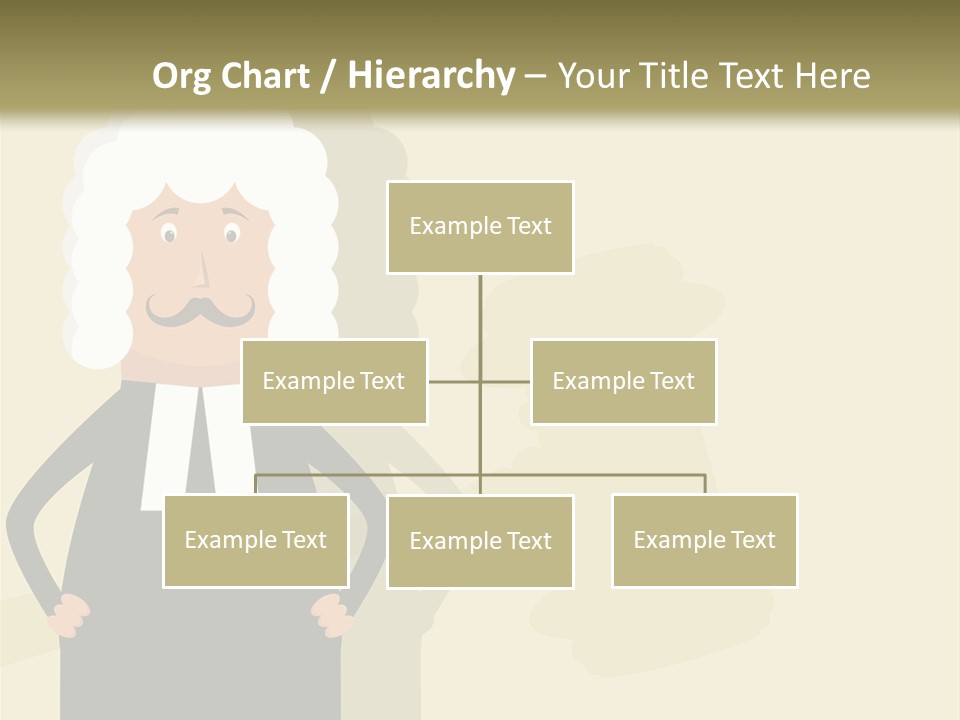 Org Chart / Hierarchy – Your Title Text Here

Example Text

Example Text

Example Text

Example Text

Example Text

Example Text